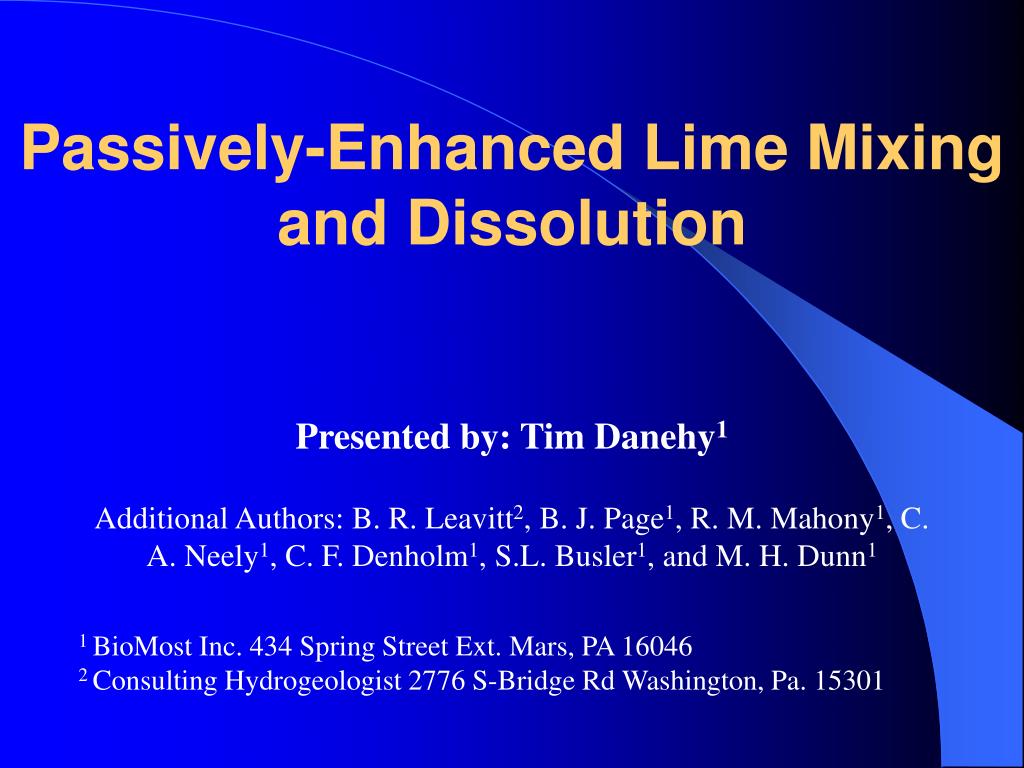 Passively-Enhanced Lime Mixing and Dissolution

Presented by: Tim Danehy$^1$

Additional Authors: B. R. Leavitt$^2$, B. J. Page$^1$, R. M. Mahony$^1$, C. A. Neely$^1$, C. F. Denholm$^1$, S.L. Busler$^1$, and M. H. Dunn$^1$

$^1$ BioMost Inc. 434 Spring Street Ext. Mars, PA 16046
$^2$ Consulting Hydrogeologist 2776 S-Bridge Rd Washington, Pa. 15301